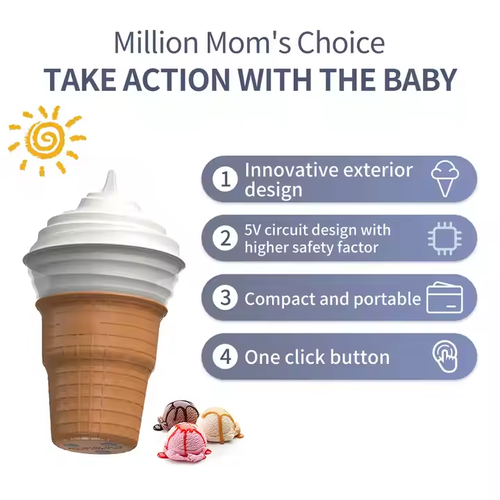 Million Mom's Choice
TAKE ACTION WITH THE BABY

1 Innovative exterior design

2 5V circuit design with higher safety factor

3 Compact and portable

4 One click button